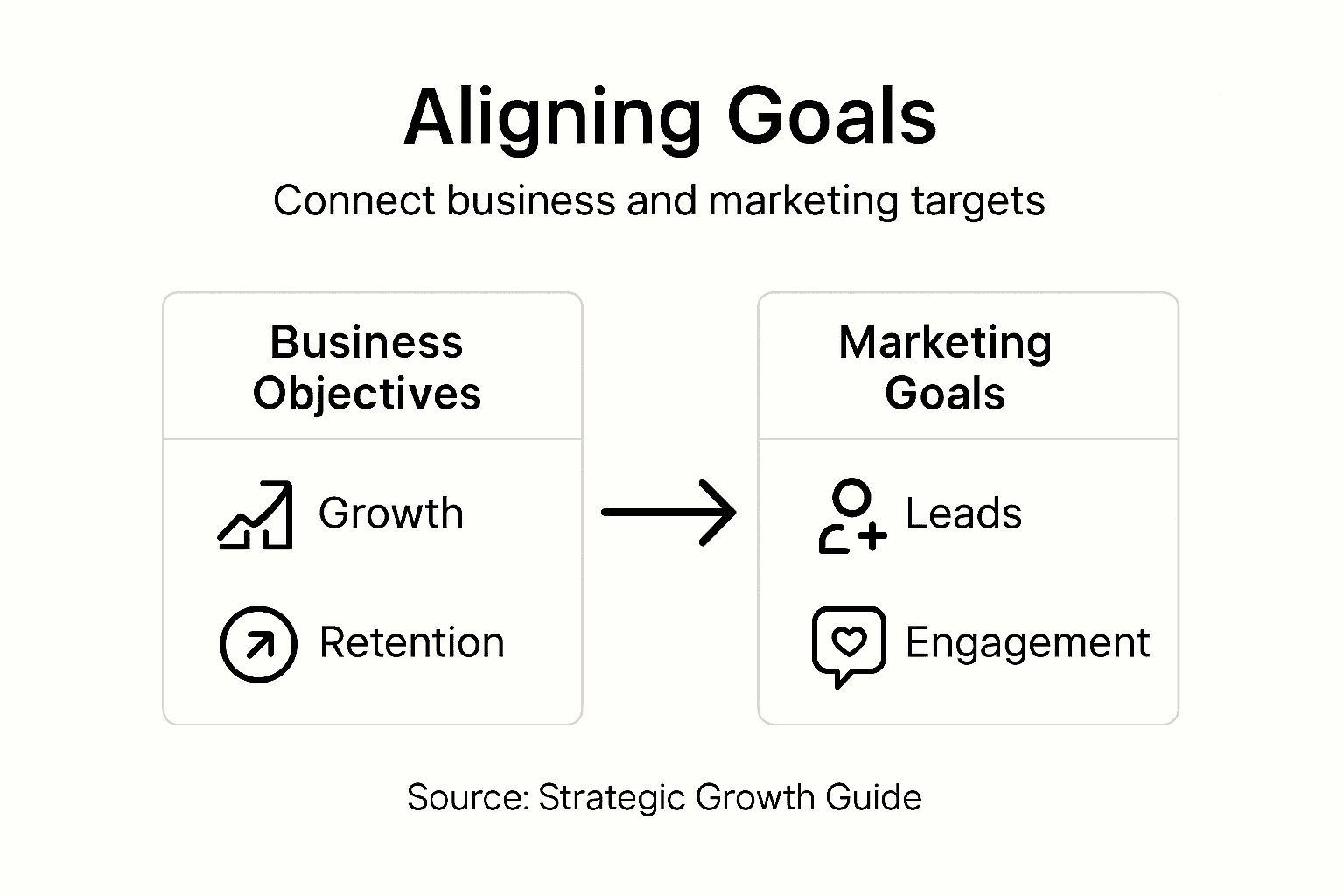 Aligning Goals

Connect business and marketing targets

Business Objectives

Growth

Retention

Marketing Goals

Leads

Engagement

Source: Strategic Growth Guide